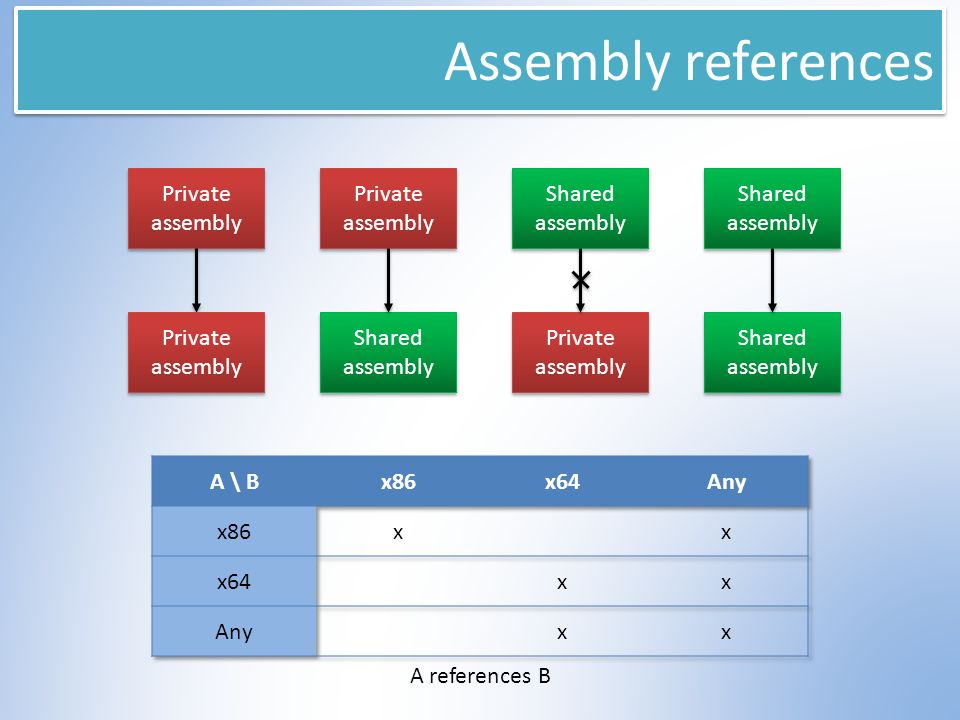 Assembly references

Private assembly

Private assembly

Shared assembly

Shared assembly

Private assembly

Shared assembly

Private assembly

Shared assembly

| A \ B | x86 | x64 | Any |
|---|---|---|---|
| x86 | x | | x |
| x64 | | x | x |
| Any | | x | x |

A references B